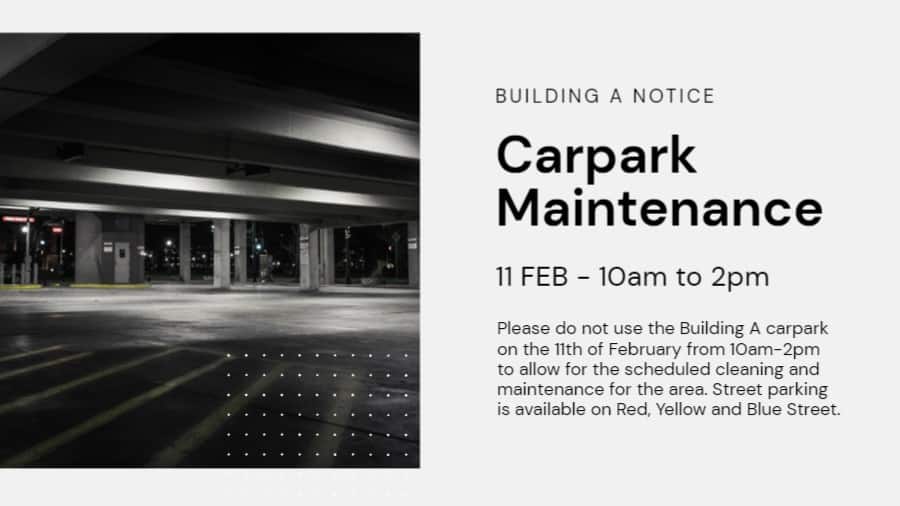 BUILDING A NOTICE

Carpark Maintenance

11 FEB - 10am to 2pm

Please do not use the Building A carpark on the 11th of February from 10am-2pm to allow for the scheduled cleaning and maintenance for the area. Street parking is available on Red, Yellow and Blue Street.